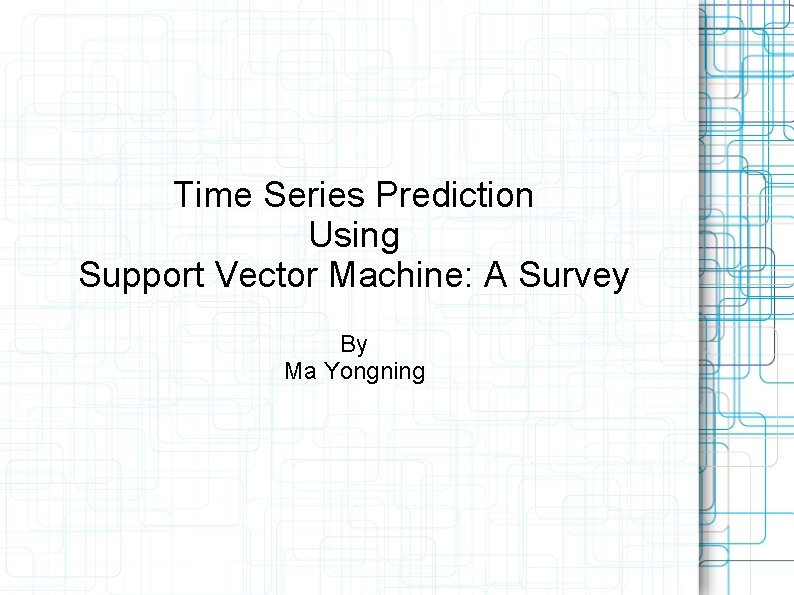 Time Series Prediction
Using
Support Vector Machine: A Survey

By
Ma Yongning